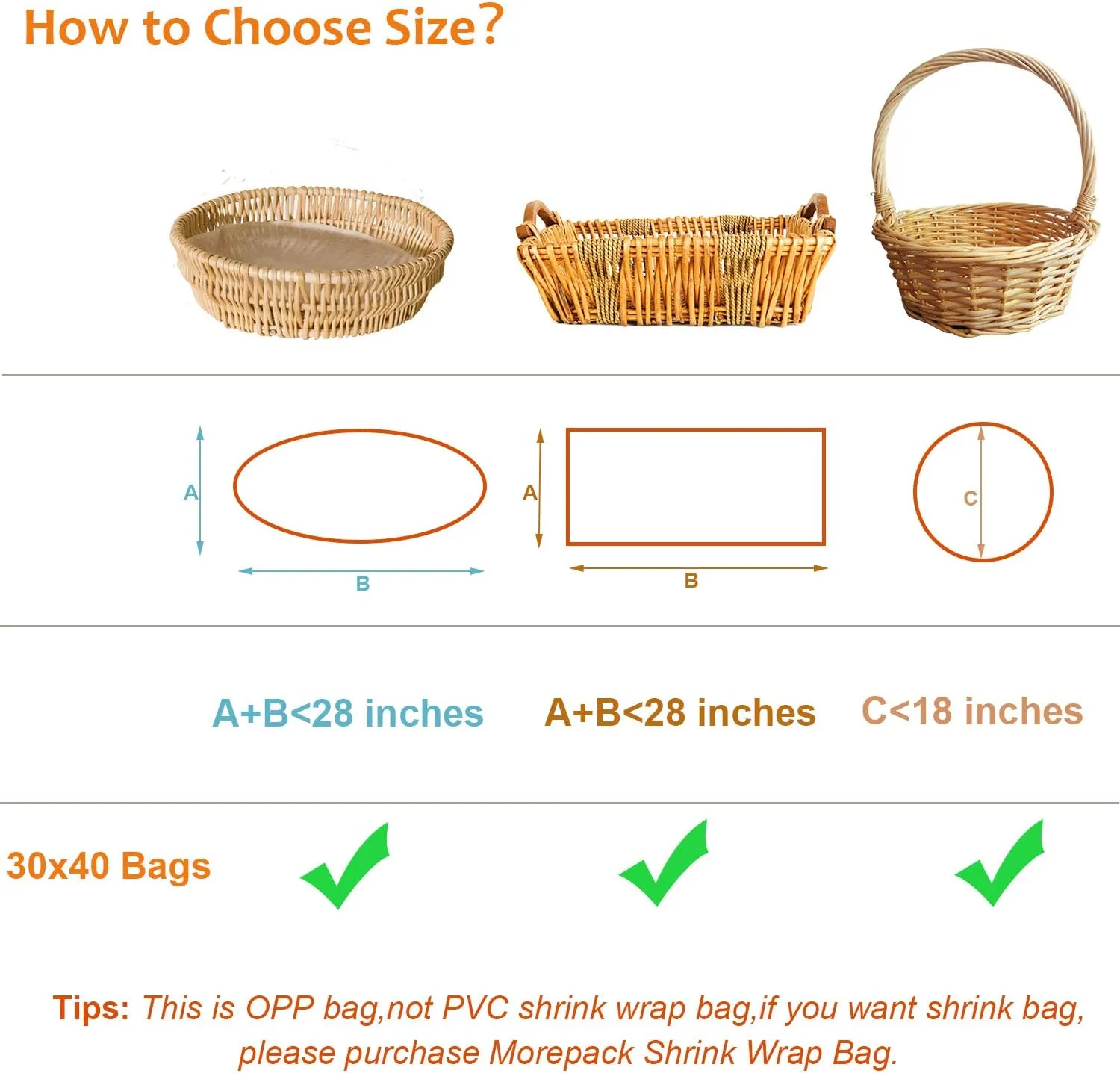 How to Choose Size?

A

B

A

B

C

A+B<28 inches

A+B<28 inches

C<18 inches

30x40 Bags

Tips: This is OPP bag,not PVC shrink wrap bag,if you want shrink bag, please purchase Morepack Shrink Wrap Bag.